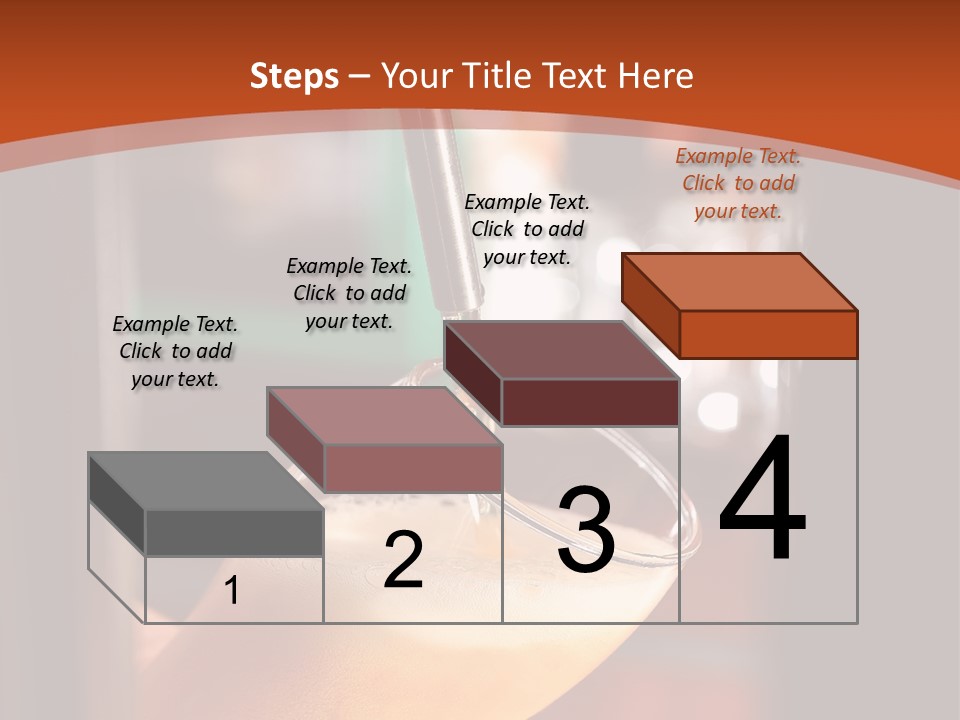 Steps – Your Title Text Here

Example Text. Click to add your text.

Example Text. Click to add your text.

Example Text. Click to add your text.

Example Text. Click to add your text.

1

2

3

4